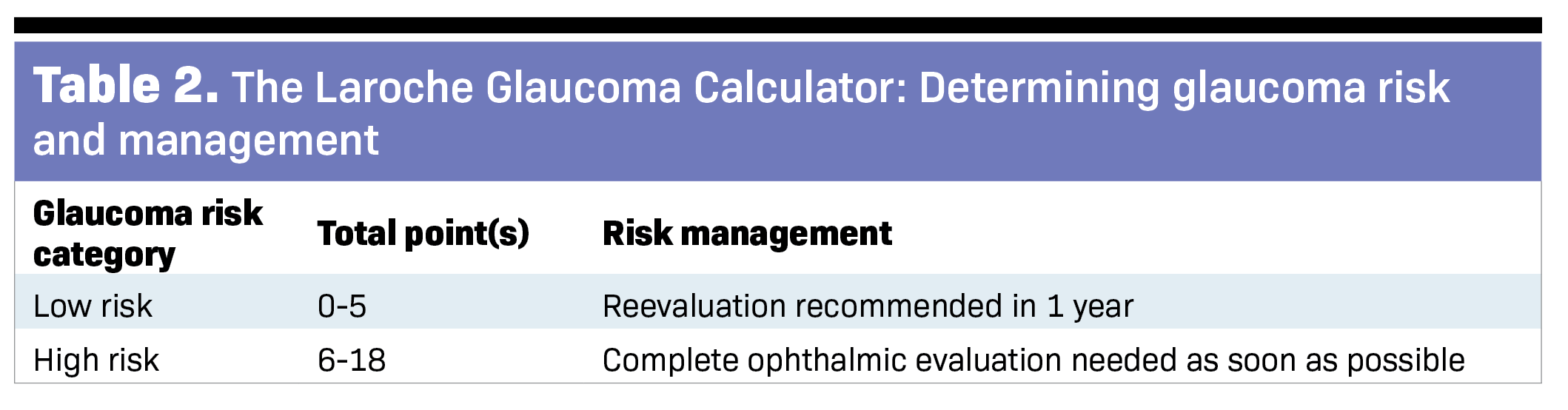 Table 2. The Laroche Glaucoma Calculator: Determining glaucoma risk and management

| Glaucoma risk category | Total point(s) | Risk management |
|---|---|---|
| Low risk | 0-5 | Reevaluation recommended in 1 year |
| High risk | 6-18 | Complete ophthalmic evaluation needed as soon as possible |